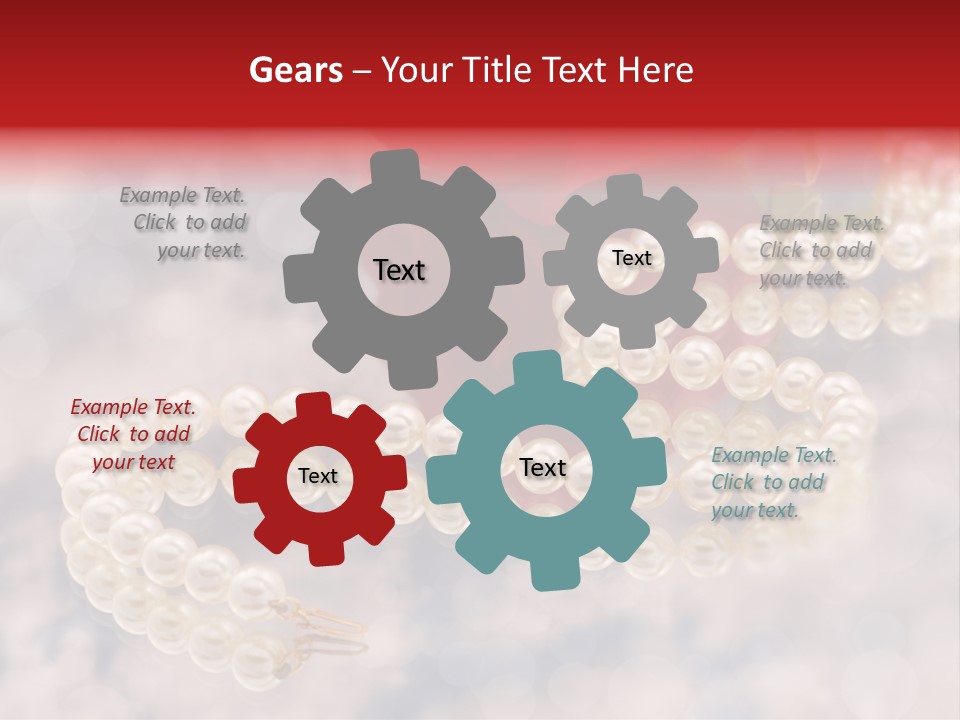 Gears – Your Title Text Here

Example Text. Click to add your text.

Text

Text

Example Text. Click to add your text.

Example Text. Click to add your text

Text

Text

Example Text. Click to add your text.